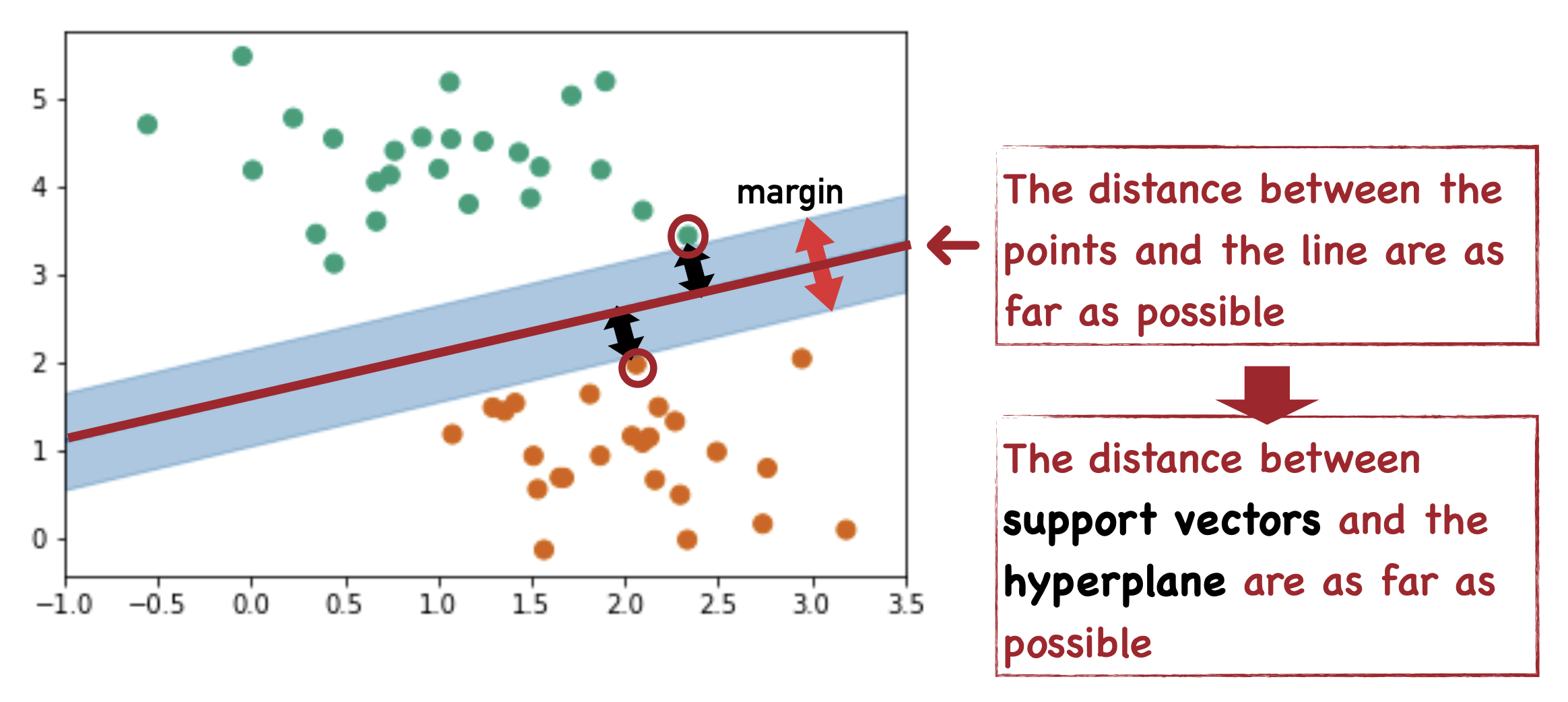 5
4
3
2
1
0
−1.0 −0.5 0.0 0.5 1.0 1.5 2.0 2.5 3.0 3.5

margin

The distance between the points and the line are as far as possible

The distance between support vectors and the hyperplane are as far as possible